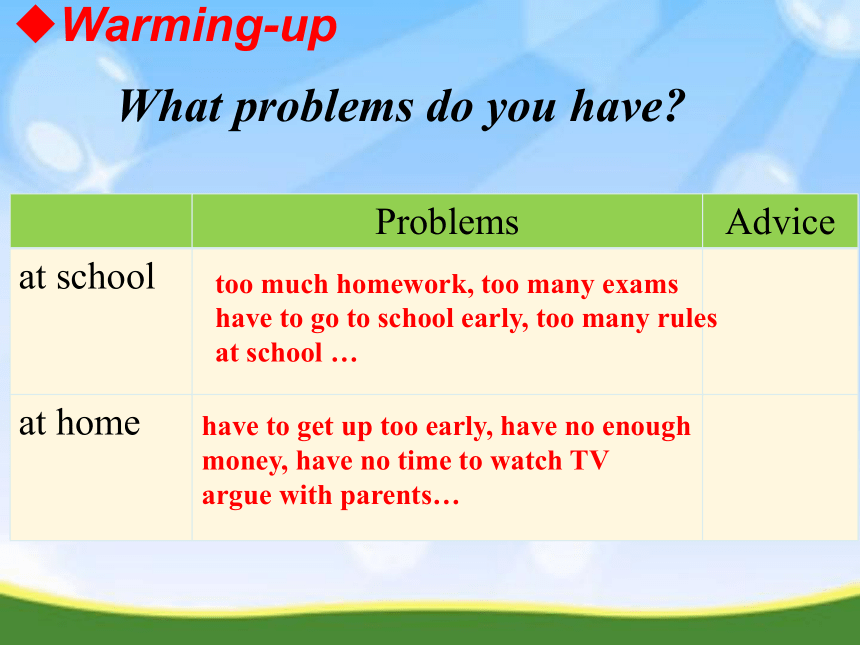 ◆Warming-up

What problems do you have?

| | Problems | Advice |
|---|---|---|
| at school | too much homework, too many exams have to go to school early, too many rules at school … | |
| at home | have to get up too early, have no enough money, have no time to watch TV argue with parents… | |